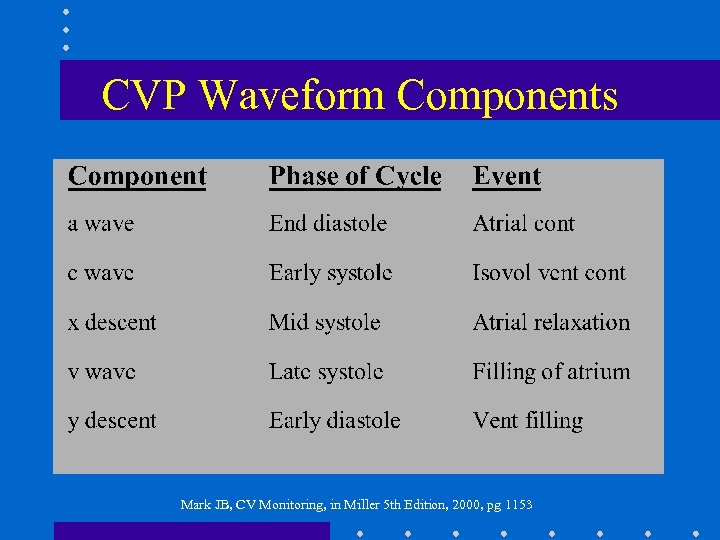 CVP Waveform Components

| Component | Phase of Cycle | Event |
|---|---|---|
| a wave | End diastole | Atrial cont |
| c wave | Early systole | Isovol vent cont |
| x descent | Mid systole | Atrial relaxation |
| v wave | Late systole | Filling of atrium |
| y descent | Early diastole | Vent filling |

Mark JB, CV Monitoring, in Miller 5th Edition, 2000, pg 1153